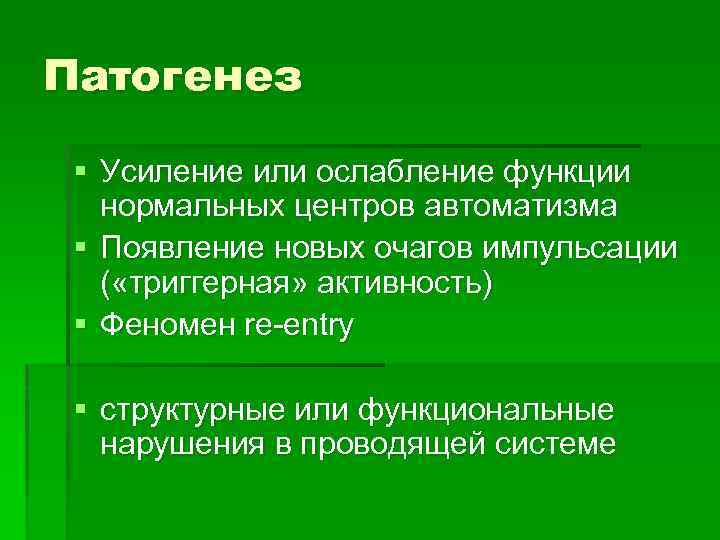 Патогенез

▪ Усиление или ослабление функции нормальных центров автоматизма
▪ Появление новых очагов импульсации («триггерная» активность)
▪ Феномен re-entry

▪ структурные или функциональные нарушения в проводящей системе